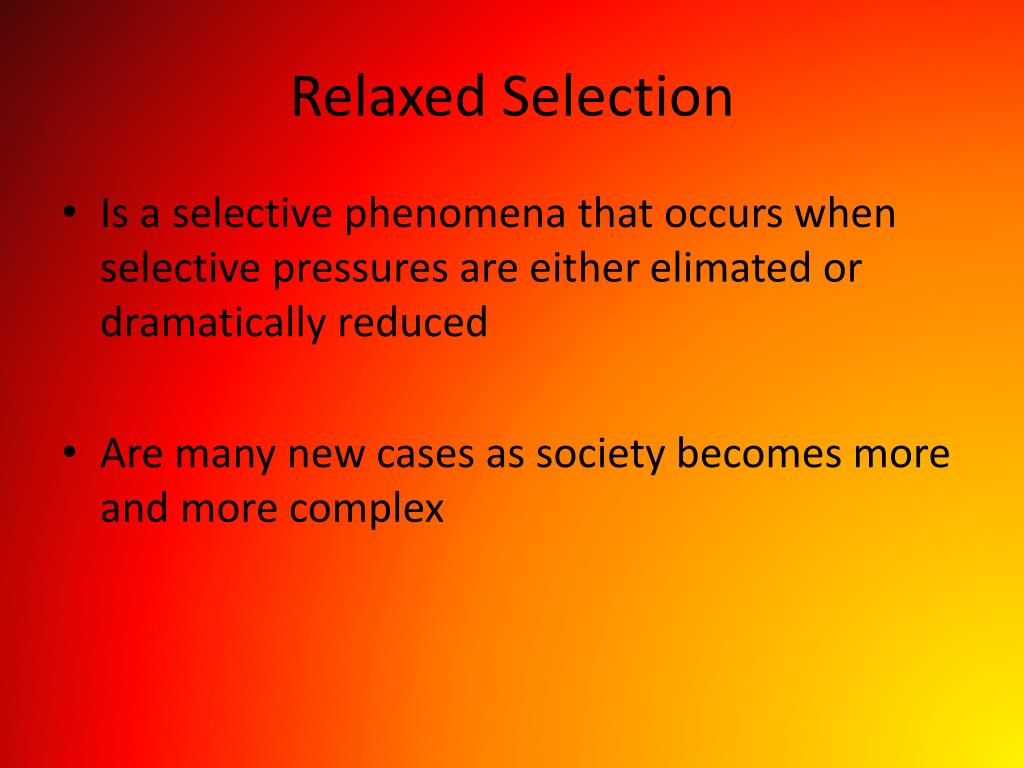 Relaxed Selection

• Is a selective phenomena that occurs when selective pressures are either elimated or dramatically reduced

• Are many new cases as society becomes more and more complex